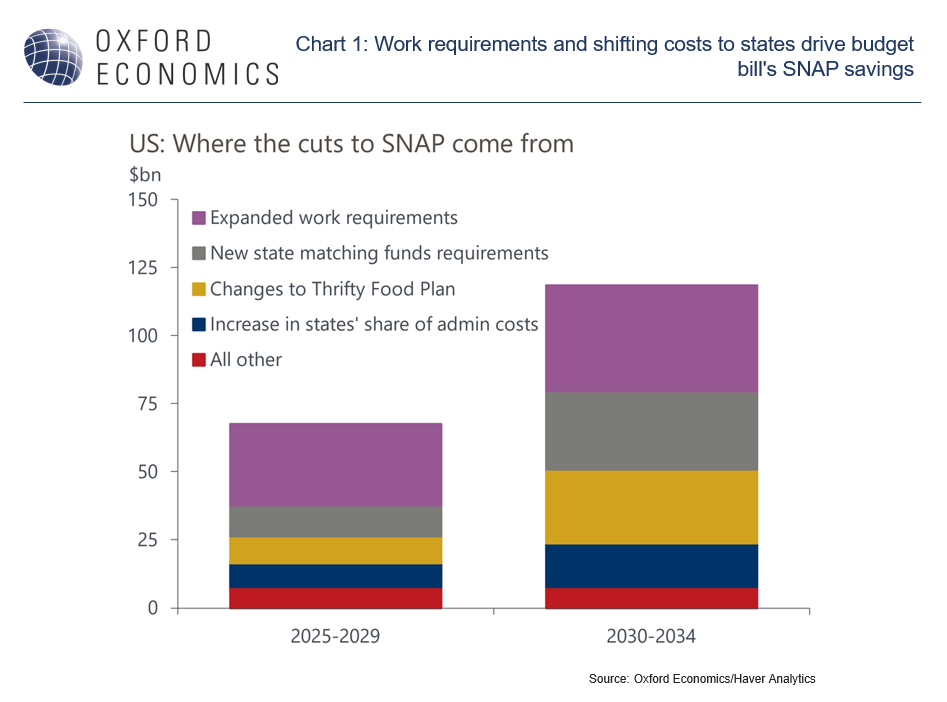 OXFORD ECONOMICS

Chart 1: Work requirements and shifting costs to states drive budget bill's SNAP savings

US: Where the cuts to SNAP come from

$bn

150
125
100
75
50
25
0

Expanded work requirements
New state matching funds requirements
Changes to Thrifty Food Plan
Increase in states' share of admin costs
All other

2025-2029
2030-2034

Source: Oxford Economics/Haver Analytics